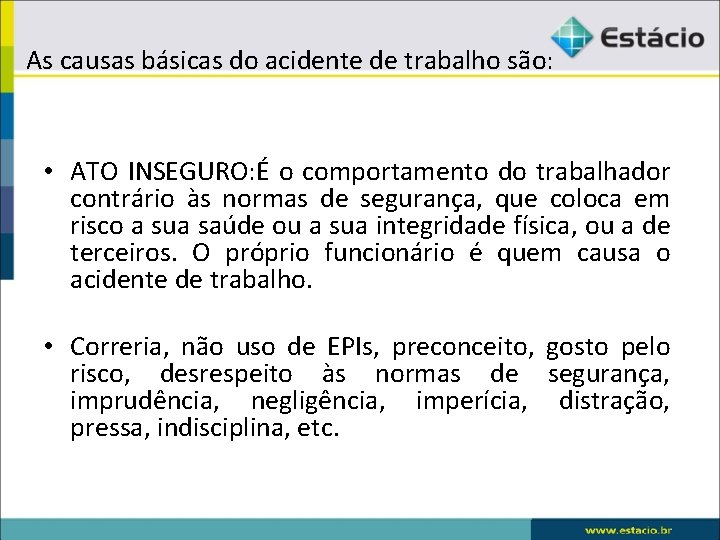 Estácio

As causas básicas do acidente de trabalho são:

• ATO INSEGURO:É o comportamento do trabalhador contrário às normas de segurança, que coloca em risco a sua saúde ou a sua integridade física, ou a de terceiros. O próprio funcionário é quem causa o acidente de trabalho.

• Correria, não uso de EPIs, preconceito, gosto pelo risco, desrespeito às normas de segurança, imprudência, negligência, imperícia, distração, pressa, indisciplina, etc.

www.estacio.br